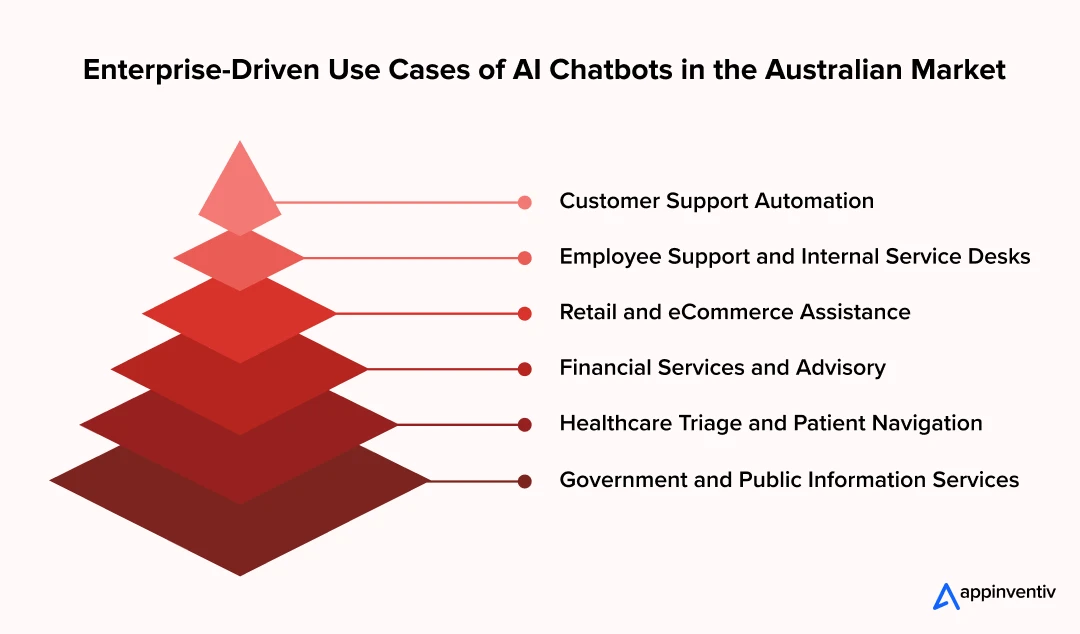 Enterprise-Driven Use Cases of AI Chatbots in the Australian Market

Customer Support Automation

Employee Support and Internal Service Desks

Retail and eCommerce Assistance

Financial Services and Advisory

Healthcare Triage and Patient Navigation

Government and Public Information Services

appinventiv